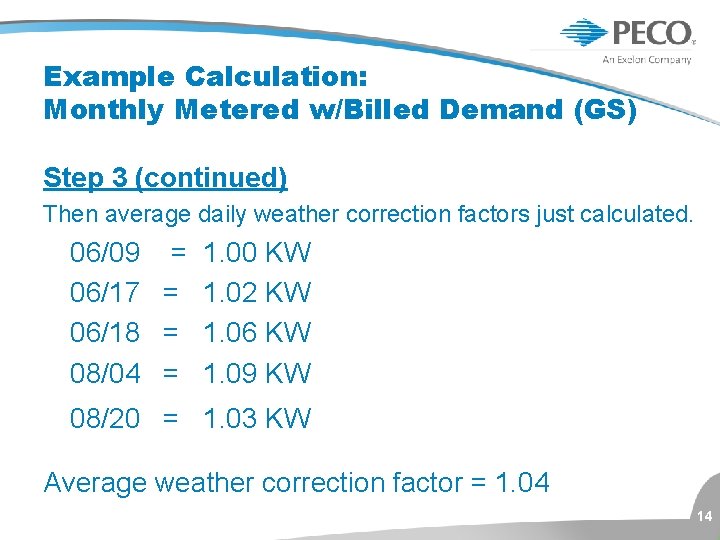 PECO
An Exelon Company

Example Calculation:
Monthly Metered w/Billed Demand (GS)

Step 3 (continued)

Then average daily weather correction factors just calculated.

06/09 = 1.00 KW
06/17 = 1.02 KW
06/18 = 1.06 KW
08/04 = 1.09 KW
08/20 = 1.03 KW

Average weather correction factor = 1.04

14